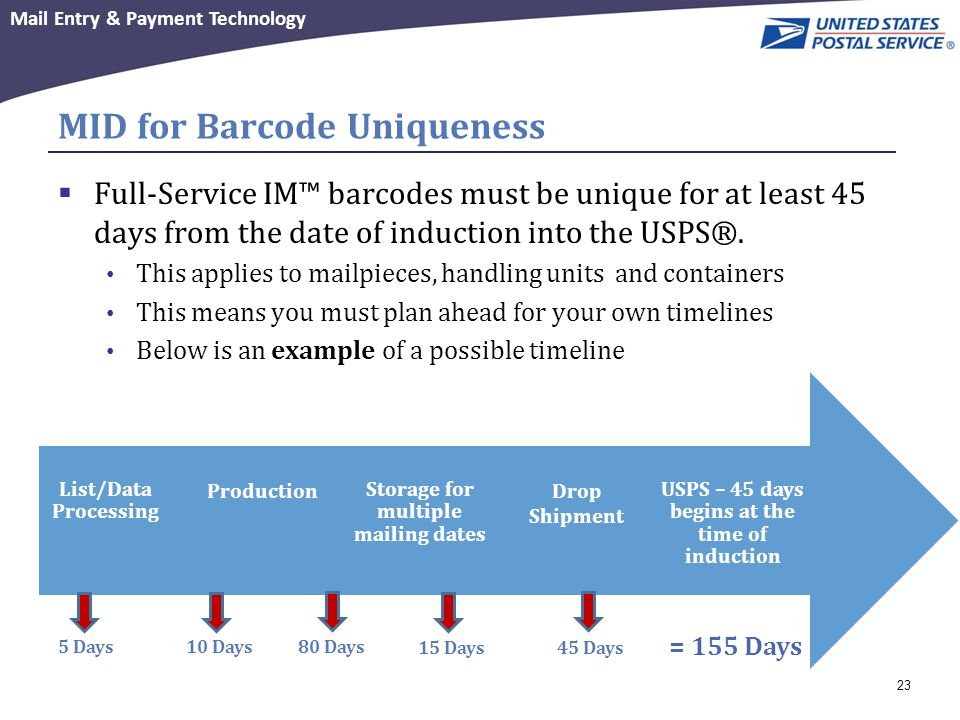 Mail Entry & Payment Technology

UNITED STATES POSTAL SERVICE ®

MID for Barcode Uniqueness

▪ Full-Service IM™ barcodes must be unique for at least 45 days from the date of induction into the USPS®.

• This applies to mailpieces, handling units and containers
• This means you must plan ahead for your own timelines
• Below is an **example** of a possible timeline

List/Data Processing

Production

Storage for multiple mailing dates

Drop Shipment

USPS – 45 days begins at the time of induction

5 Days

10 Days

80 Days

15 Days

45 Days

= 155 Days

23